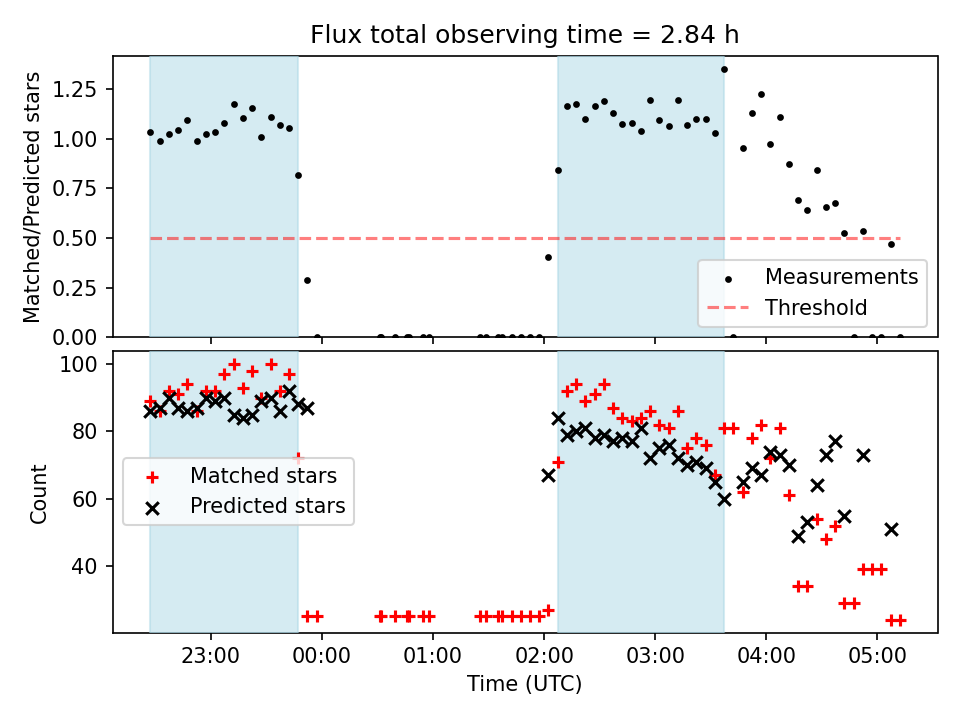 Flux total observing time = 2.84 h

Matched/Predicted stars

1.25
1.00
0.75
0.50
0.25
0.00

Measurements
Threshold

Count

100
80
60
40

Matched stars
Predicted stars

23:00
00:00
01:00
02:00
03:00
04:00
05:00

Time (UTC)